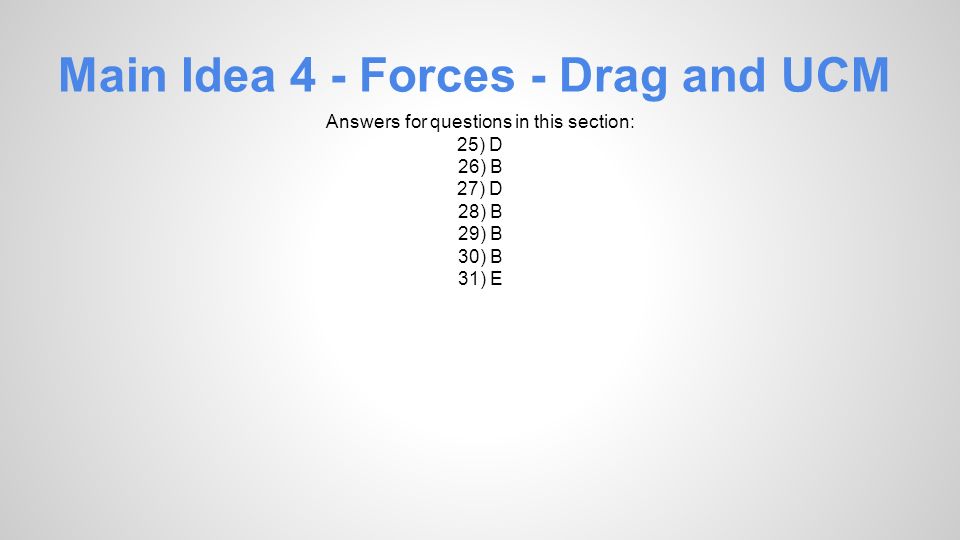 Main Idea 4 - Forces - Drag and UCM

Answers for questions in this section:
25) D
26) B
27) D
28) B
29) B
30) B
31) E